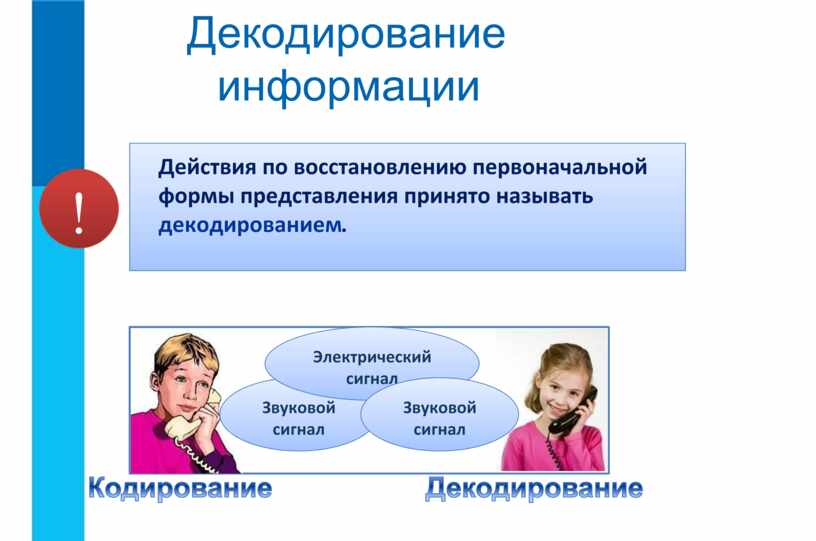 Декодирование информации

!

Действия по восстановлению первоначальной формы представления принято называть декодированием.

Электрический сигнал

Звуковой сигнал

Звуковой сигнал

Кодирование

Декодирование